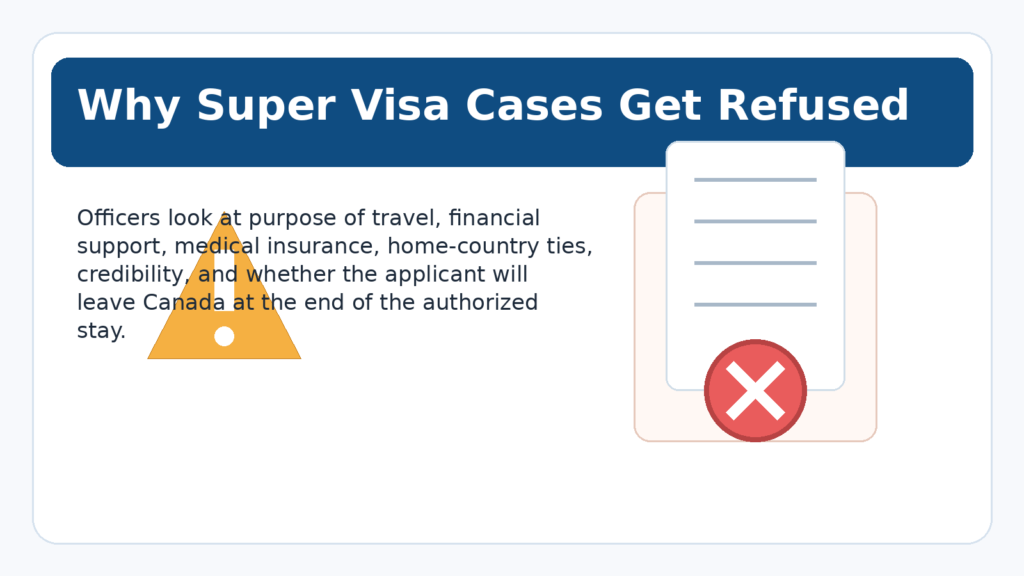 Why Super Visa Cases Get Refused

Officers look at purpose of travel, financial support, medical insurance, home-country ties, credibility, and whether the applicant will leave Canada at the end of the authorized stay.